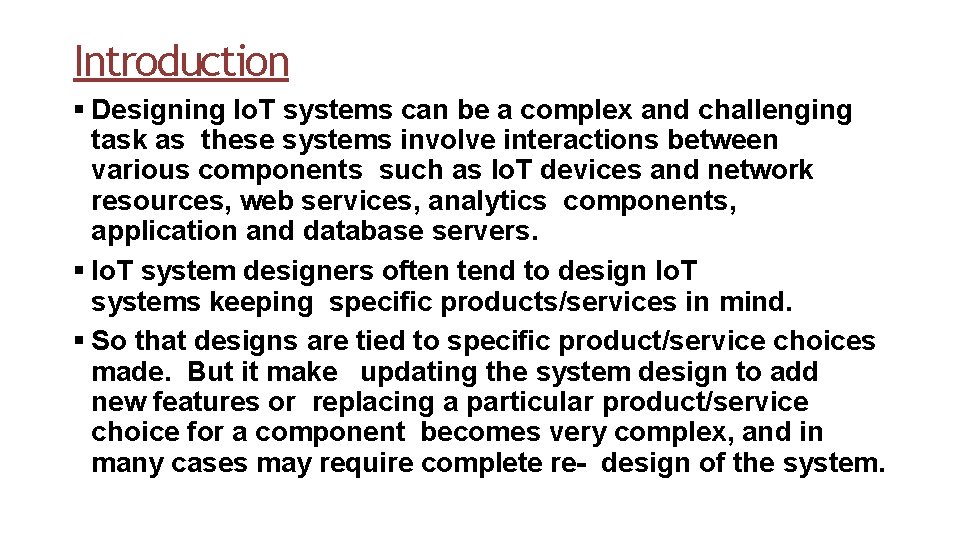 Introduction

▪ Designing IoT systems can be a complex and challenging task as these systems involve interactions between various components such as IoT devices and network resources, web services, analytics components, application and database servers.

▪ IoT system designers often tend to design IoT systems keeping specific products/services in mind.

▪ So that designs are tied to specific product/service choices made. But it make updating the system design to add new features or replacing a particular product/service choice for a component becomes very complex, and in many cases may require complete re- design of the system.